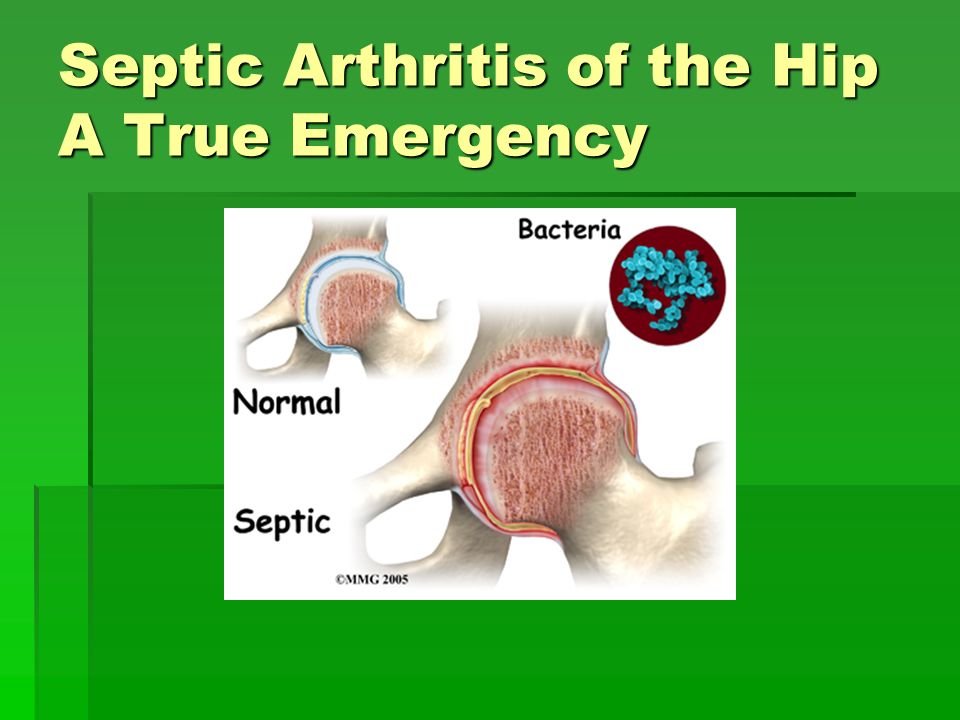 Septic Arthritis of the Hip
A True Emergency

Bacteria

Normal

Septic

©MMG 2005